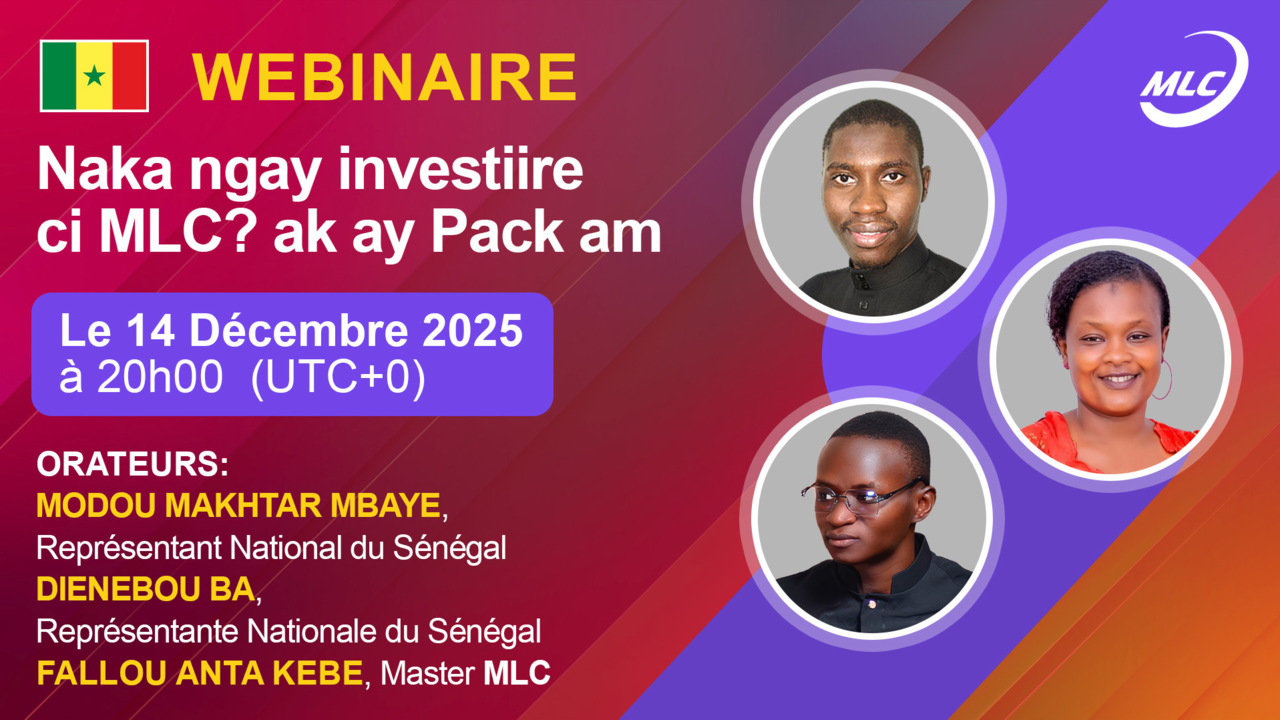 WEBINAIRE

MLC

Naka ngay investiire ci MLC? ak ay Pack am

Le 14 Décembre 2025
à 20h00 (UTC+0)

ORATEURS:
MODOU MAKHTAR MBAYE, Représentant National du Sénégal
DIENEBOU BA, Représentante Nationale du Sénégal
FALLOU ANTA KEBE, Master MLC